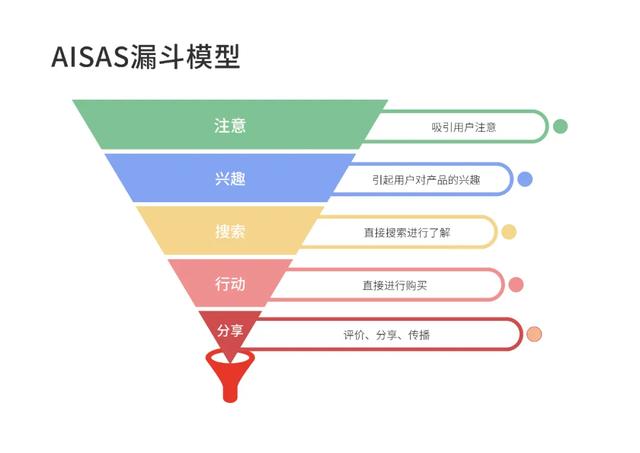 AISAS漏斗模型

注意
吸引用户注意

兴趣
引起用户对产品的兴趣

搜索
直接搜索进行了解

行动
直接进行购买

分享
评价、分享、传播